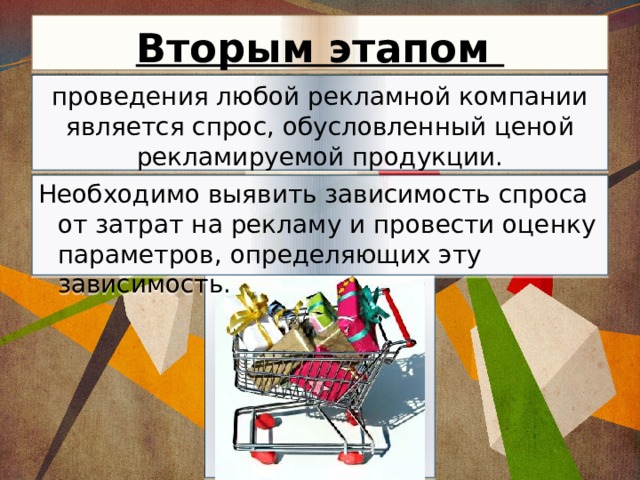 Вторым этапом

проведения любой рекламной компании является спрос, обусловленный ценой рекламируемой продукции.

Необходимо выявить зависимость спроса от затрат на рекламу и провести оценку параметров, определяющих эту зависимость.